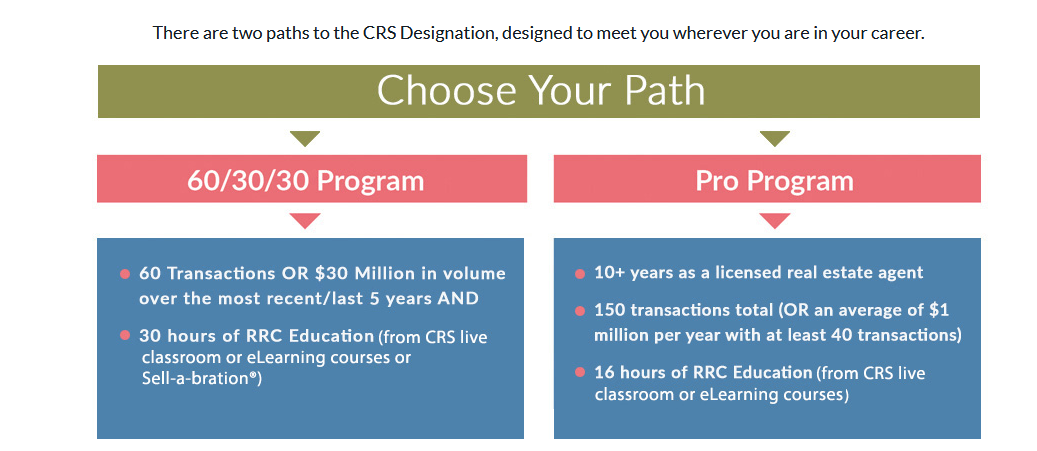 There are two paths to the CRS Designation, designed to meet you wherever you are in your career.

Choose Your Path

60/30/30 Program

- 60 Transactions OR \$30 Million in volume over the most recent/last 5 years AND
- 30 hours of RRC Education (from CRS live classroom or eLearning courses or Sell-a-bration®)

Pro Program

- 10+ years as a licensed real estate agent
- 150 transactions total (OR an average of \$1 million per year with at least 40 transactions)
- 16 hours of RRC Education (from CRS live classroom or eLearning courses)